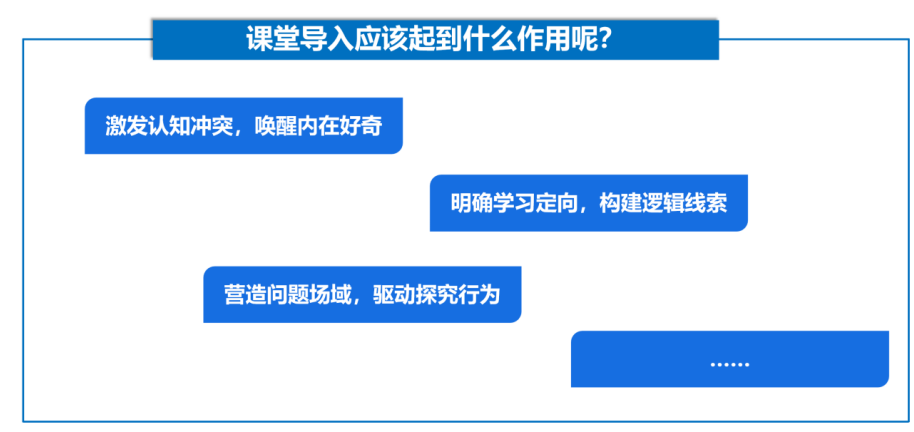 课堂导入应该起到什么作用呢?

激发认知冲突，唤醒内在好奇

明确学习定向，构建逻辑线索

营造问题场域，驱动探究行为

……